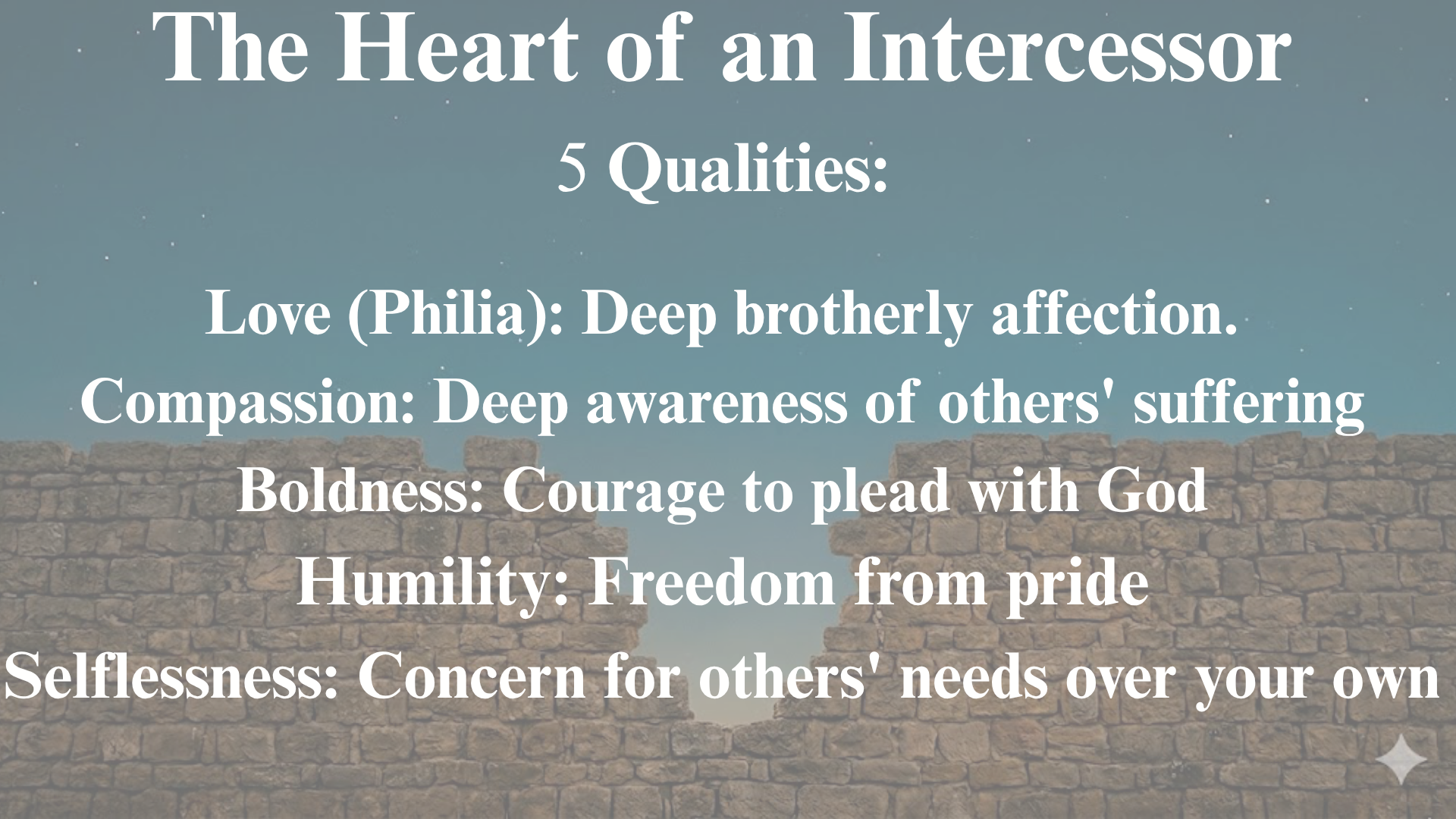 The Heart of an Intercessor
5 Qualities:

Love (Philia): Deep brotherly affection.
Compassion: Deep awareness of others' suffering
Boldness: Courage to plead with God
Humility: Freedom from pride
Selflessness: Concern for others' needs over your own